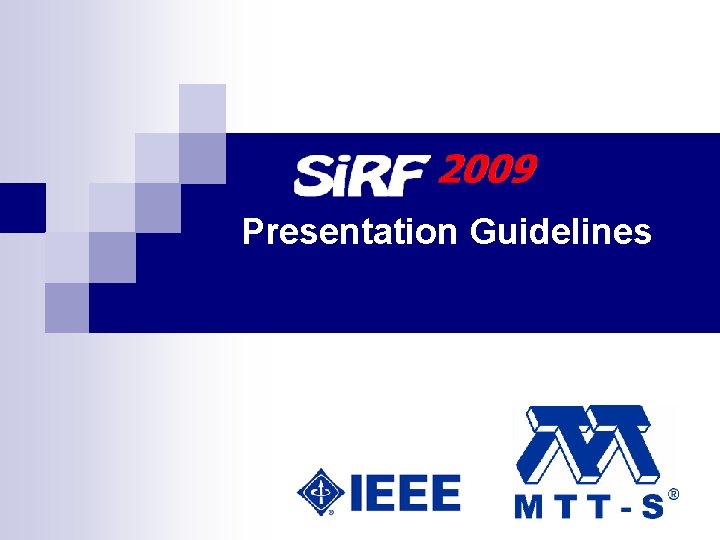 SiRF 2009
Presentation Guidelines

IEEE

MTT-S®